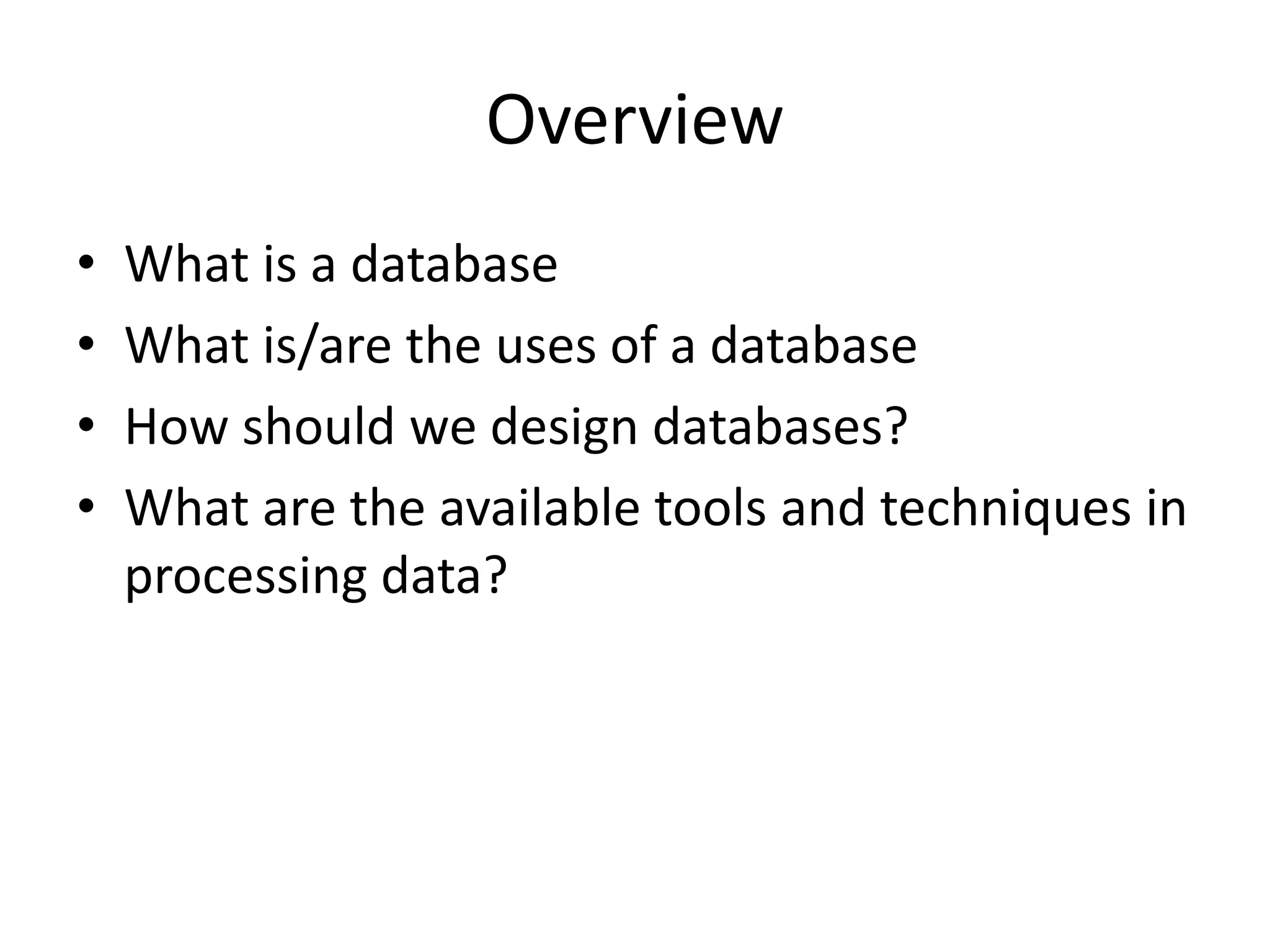 Overview

• What is a database
• What is/are the uses of a database
• How should we design databases?
• What are the available tools and techniques in processing data?